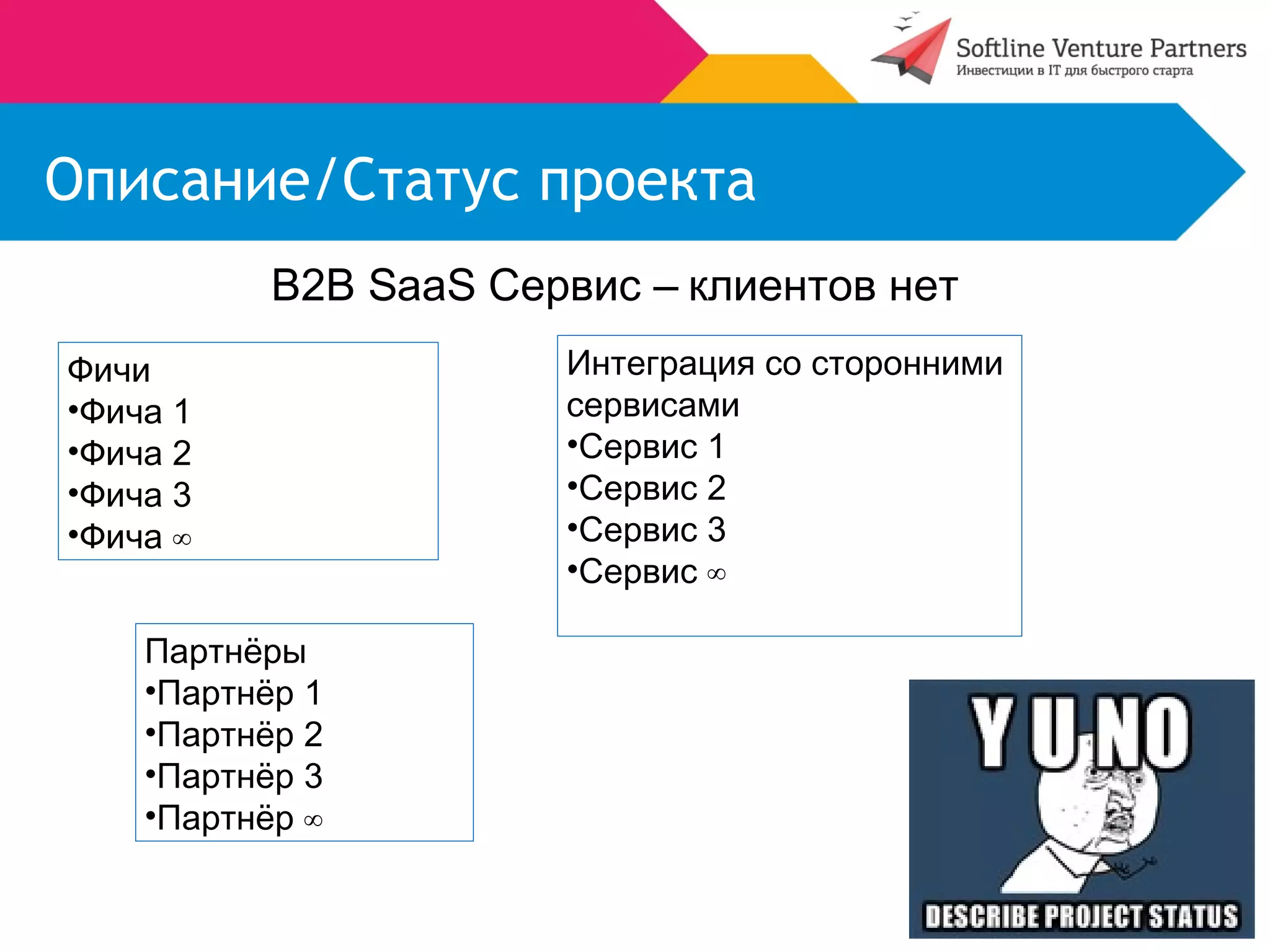 Softline Venture Partners
Инвестиции в IT для быстрого старта

Описание/Статус проекта

B2B SaaS Сервис – клиентов нет

Фичи
•Фича 1
•Фича 2
•Фича 3
•Фича $\infty$

Интеграция со сторонними сервисами
•Сервис 1
•Сервис 2
•Сервис 3
•Сервис $\infty$

Партнёры
•Партнёр 1
•Партнёр 2
•Партнёр 3
•Партнёр $\infty$

Y U NO
DESCRIBE PROJECT STATUS